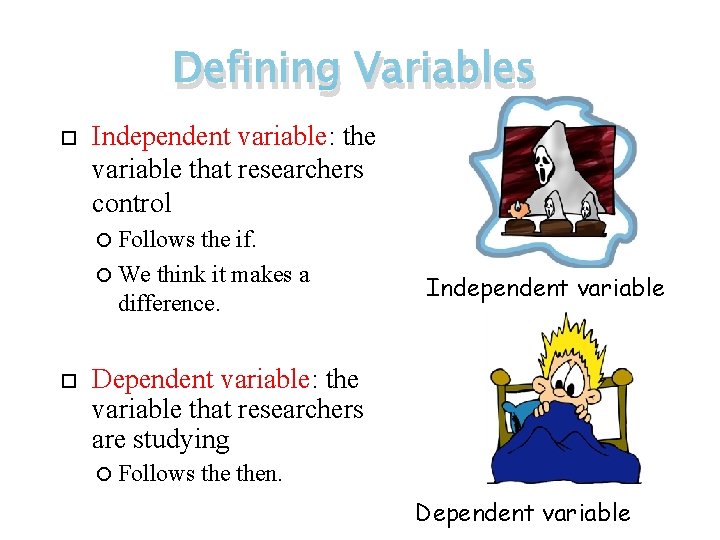 Defining Variables

Independent variable: the variable that researchers control

Follows the if.

We think it makes a difference.

Dependent variable: the variable that researchers are studying

Follows the then.

Independent variable

Dependent variable